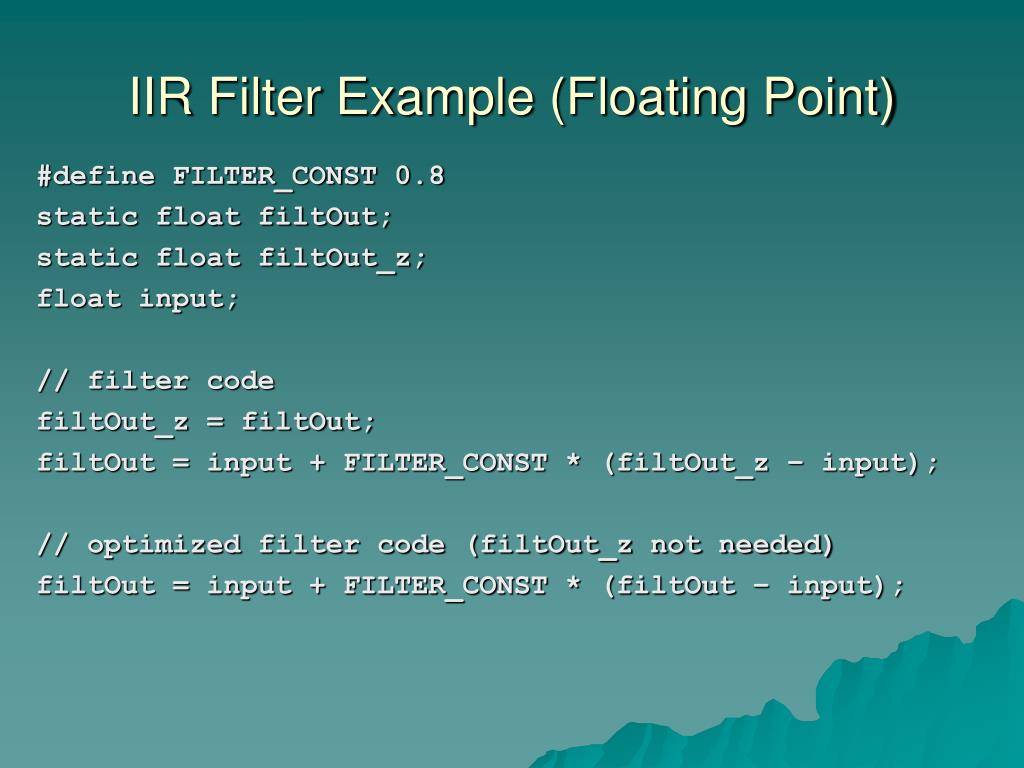 IIR Filter Example (Floating Point)

#define FILTER_CONST 0.8
static float filtOut;
static float filtOut_z;
float input;

// filter code
filtOut_z = filtOut;
filtOut = input + FILTER_CONST * (filtOut_z – input);

// optimized filter code (filtOut_z not needed)
filtOut = input + FILTER_CONST * (filtOut – input);